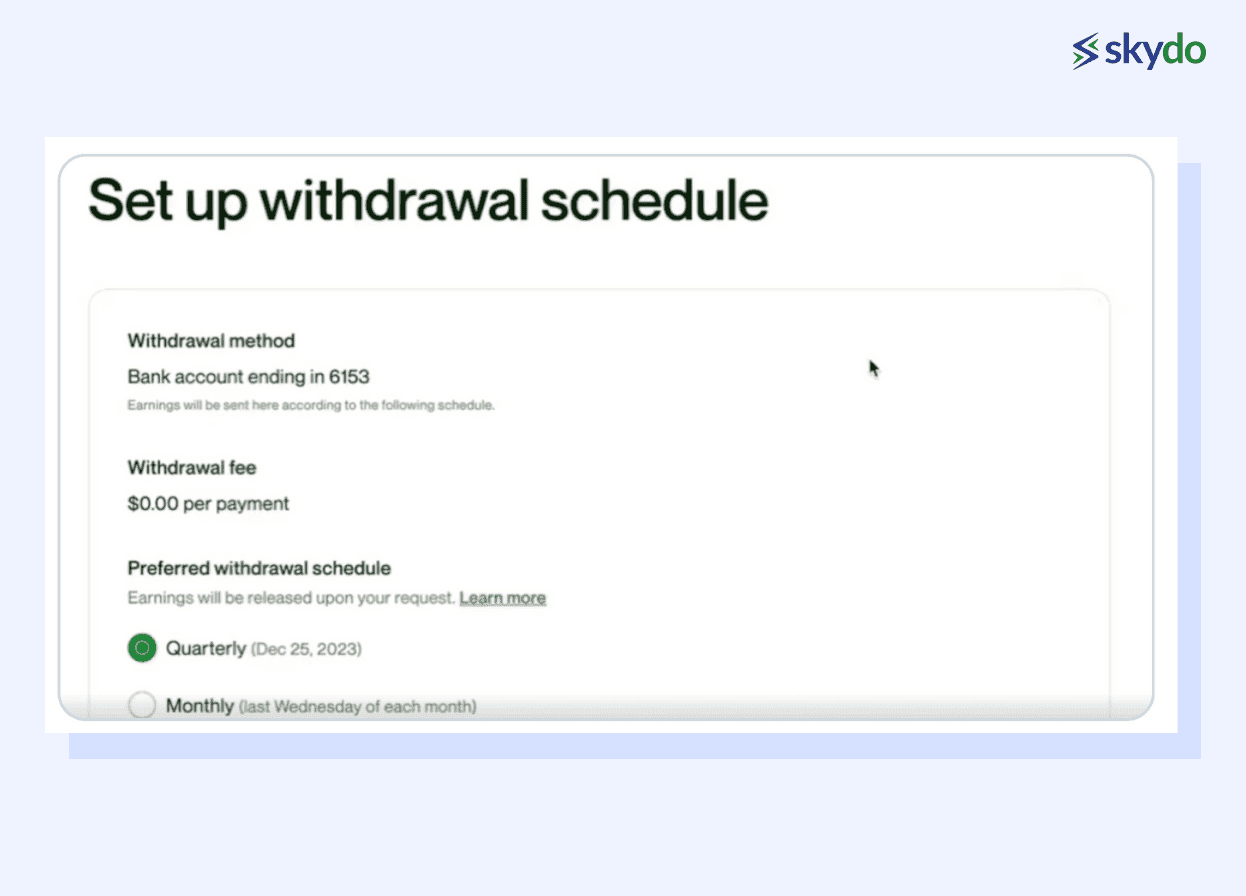 skydo

Set up withdrawal schedule

Withdrawal method

Bank account ending in 6153

Earnings will be sent here according to the following schedule.

Withdrawal fee

$0.00 per payment

Preferred withdrawal schedule

Earnings will be released upon your request. Learn more

Quarterly (Dec 25, 2023)

Monthly (last Wednesday of each month)